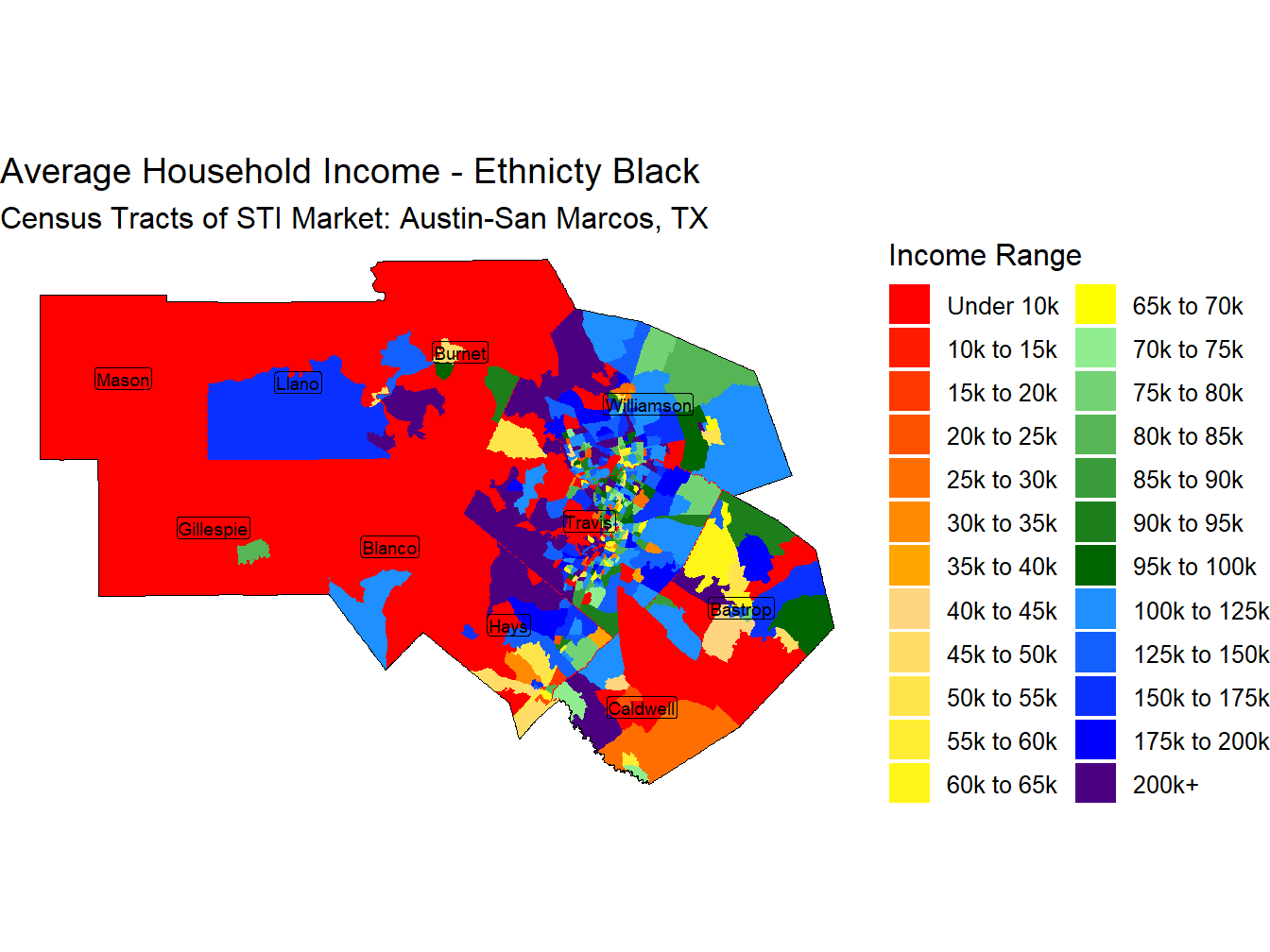 Average Household Income - Ethnicty Black
Census Tracts of STI Market: Austin-San Marcos, TX

Mason
Llano
Burnet
Williamson
Gillespie
Blanco
Travis
Hays
Bastrop
Caldwell

Income Range

Under 10k
10k to 15k
15k to 20k
20k to 25k
25k to 30k
30k to 35k
35k to 40k
40k to 45k
45k to 50k
50k to 55k
55k to 60k
60k to 65k
65k to 70k
70k to 75k
75k to 80k
80k to 85k
85k to 90k
90k to 95k
95k to 100k
100k to 125k
125k to 150k
150k to 175k
175k to 200k
200k+